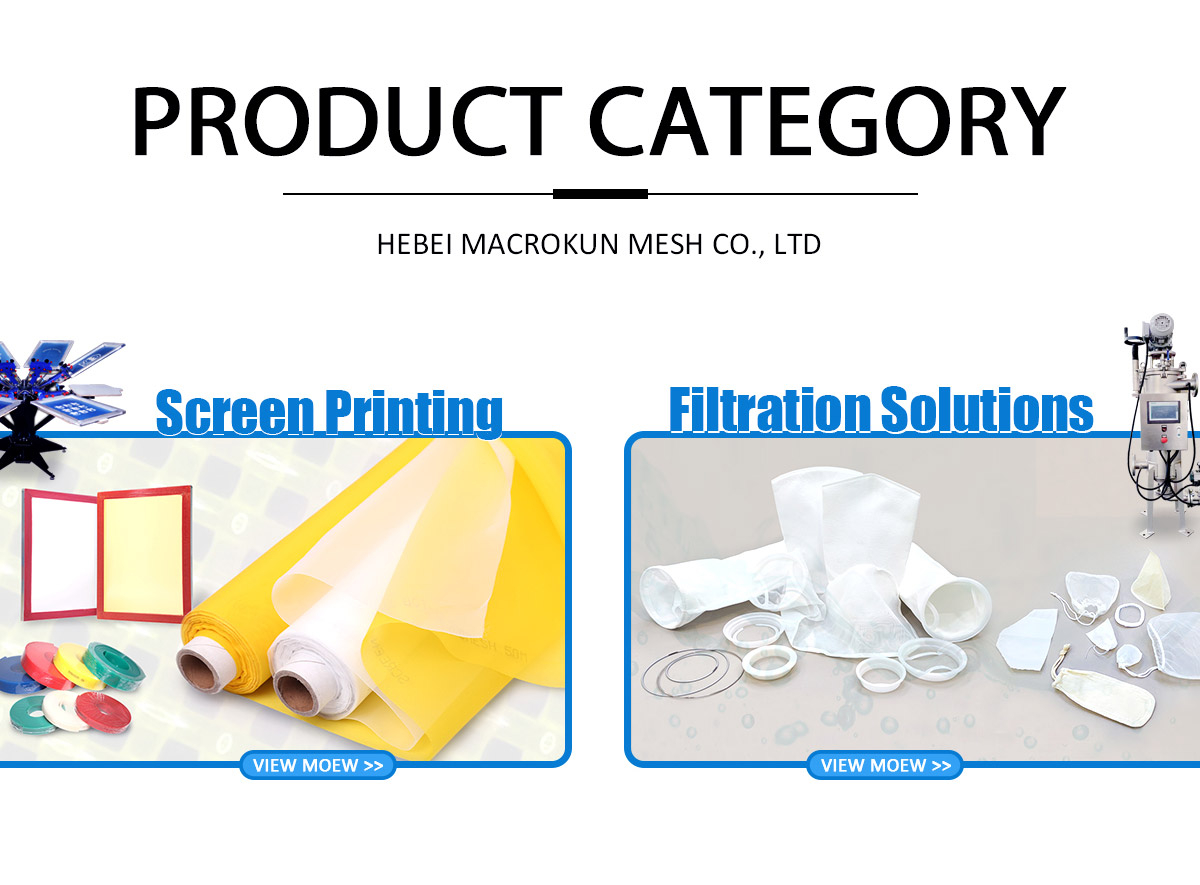 PRODUCT CATEGORY

HEBEI MACROKUN MESH CO., LTD

Screen Printing

VIEW MOEW >>

Filtration Solutions

VIEW MOEW >>